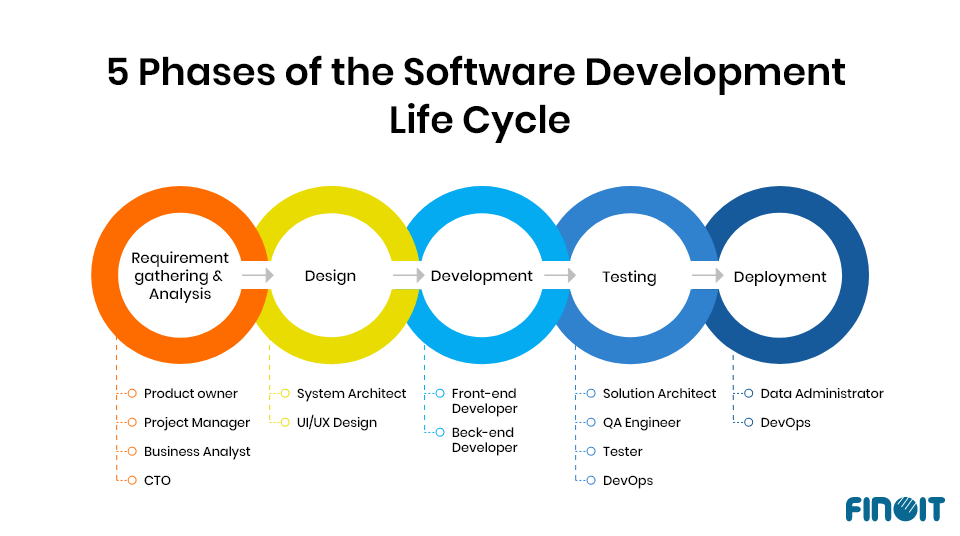 5 Phases of the Software Development Life Cycle

Requirement gathering & Analysis

Design

Development

Testing

Deployment

Product owner
Project Manager
Business Analyst
CTO

System Architect
UI/UX Design

Front-end Developer
Beck-end Developer

Solution Architect
QA Engineer
Tester
DevOps

Data Administrator
DevOps

FINOIT